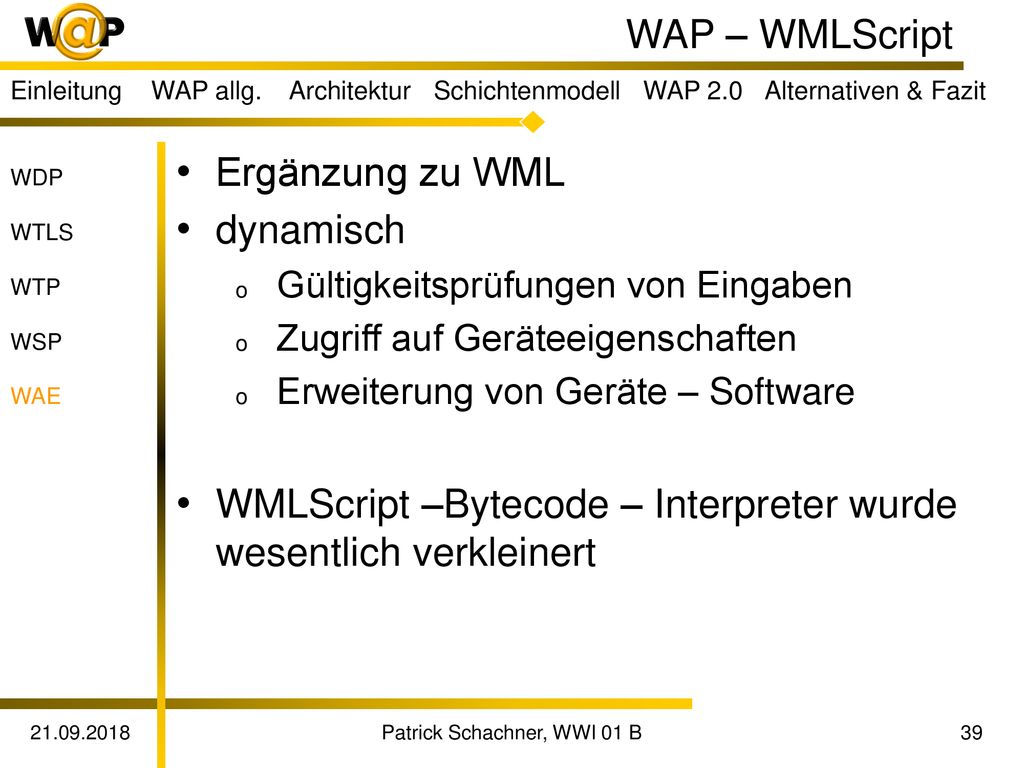 W@P

WAP – WMLScript

Einleitung WAP allg. Architektur Schichtenmodell WAP 2.0 Alternativen & Fazit

WDP

WTLS

WTP

WSP

WAE

• Ergänzung zu WML
• dynamisch
  o Gültigkeitsprüfungen von Eingaben
  o Zugriff auf Geräteeigenschaften
  o Erweiterung von Geräte – Software

• WMLScript –Bytecode – Interpreter wurde wesentlich verkleinert

21.09.2018

Patrick Schachner, WWI 01 B

39